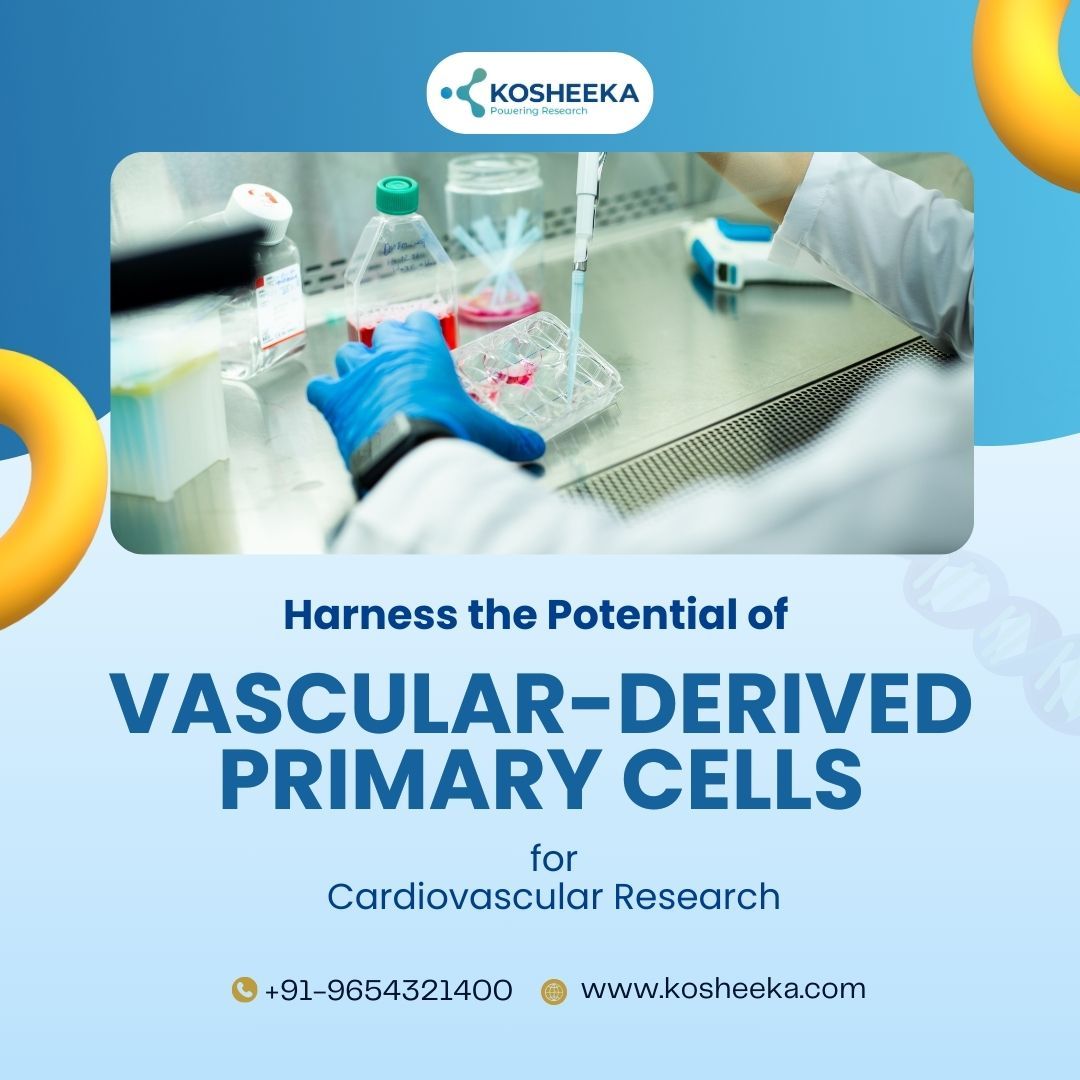 KOSHEEKA
Powering Research

Harness the Potential of

VASCULAR-DERIVED PRIMARY CELLS

for
Cardiovascular Research

+91-9654321400 www.kosheeka.com